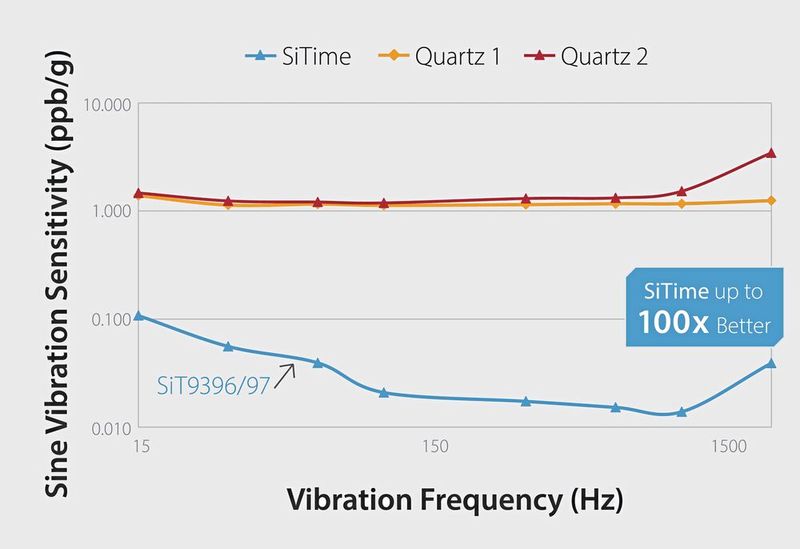 SiTime
Quartz 1
Quartz 2

Sine Vibration Sensitivity (ppb/g)

10.000
1.000
0.100
0.010

SiTime up to
100x Better

SiT9396/97

15
150
1500

Vibration Frequency (Hz)